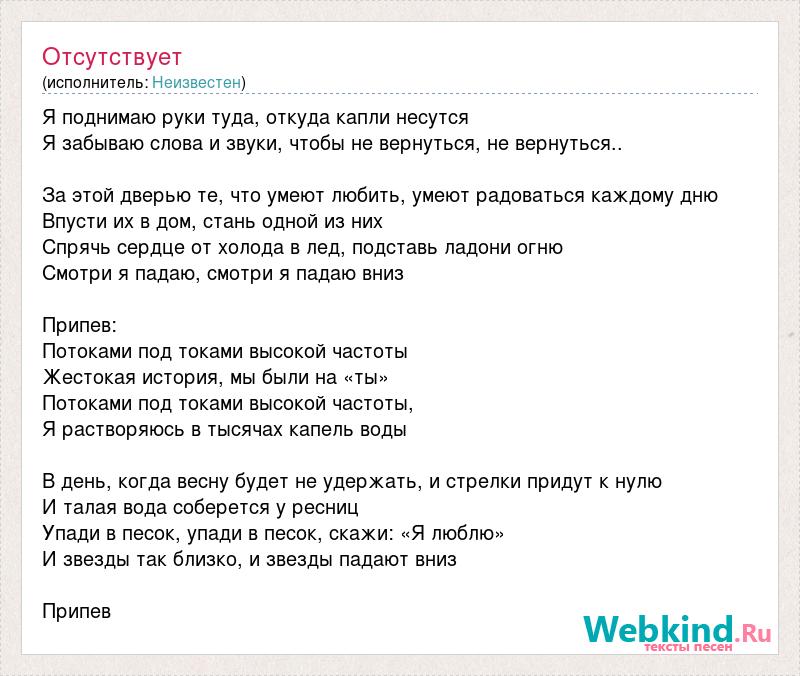 Отсутствует
(исполнитель: Неизвестен)

Я поднимаю руки туда, откуда капли несутся
Я забываю слова и звуки, чтобы не вернуться, не вернуться..

За этой дверью те, что умеют любить, умеют радоваться каждому дню
Впусти их в дом, стань одной из них
Спрячь сердце от холода в лед, подставь ладони огню
Смотри я падаю, смотри я падаю вниз

Припев:
Потоками под токами высокой частоты
Жестокая история, мы были на «ты»
Потоками под токами высокой частоты,
Я растворяюсь в тысячах капель воды

В день, когда весну будет не удержать, и стрелки придут к нулю
И талая вода соберется у ресниц
Упади в песок, упади в песок, скажи: «Я люблю»
И звезды так близко, и звезды падают вниз

Припев

Webkind.Ru
тексты песен